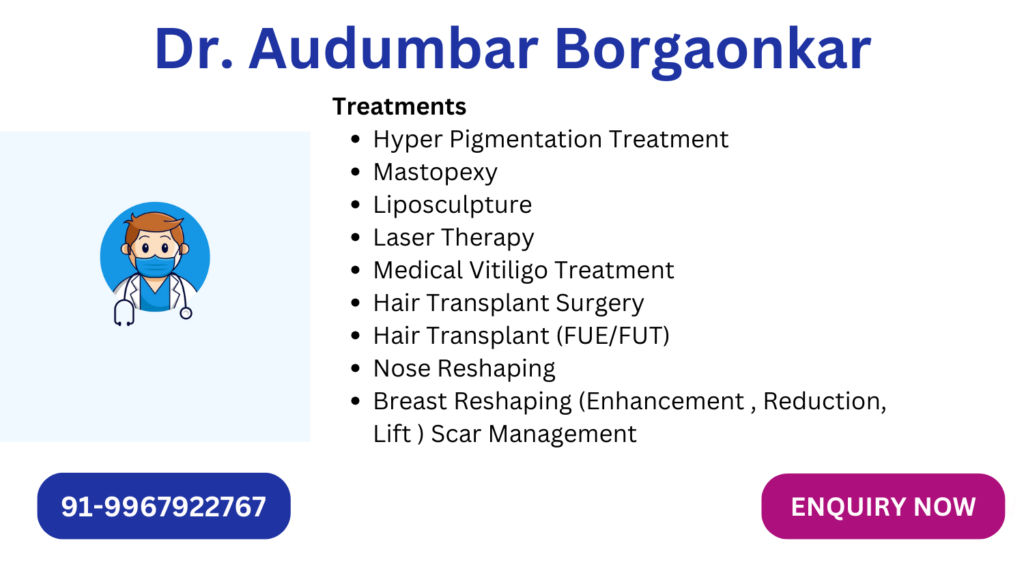 Dr. Audumbar Borgaonkar

Treatments

- Hyper Pigmentation Treatment
- Mastopexy
- Liposculpture
- Laser Therapy
- Medical Vitiligo Treatment
- Hair Transplant Surgery
- Hair Transplant (FUE/FUT)
- Nose Reshaping
- Breast Reshaping (Enhancement , Reduction, Lift ) Scar Management

91-9967922767

ENQUIRY NOW